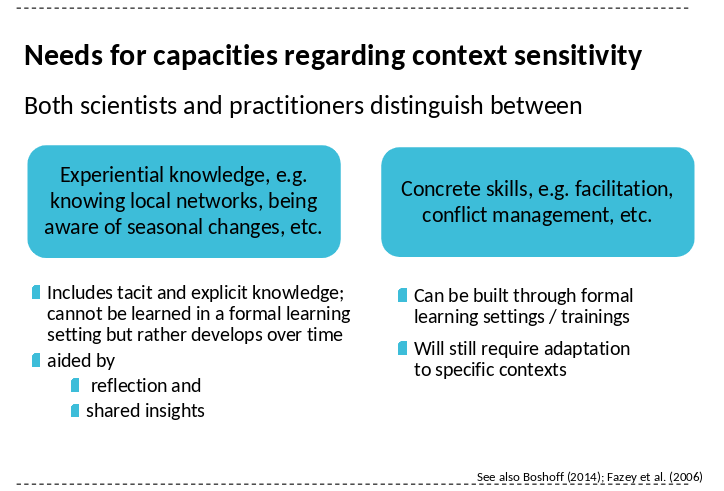 Needs for capacities regarding context sensitivity

Both scientists and practitioners distinguish between

Experiential knowledge, e.g. knowing local networks, being aware of seasonal changes, etc.

Includes tacit and explicit knowledge; cannot be learned in a formal learning setting but rather develops over time

aided by

reflection and

shared insights

Concrete skills, e.g. facilitation, conflict management, etc.

Can be built through formal learning settings / trainings

Will still require adaptation to specific contexts

See also Boshoff (2014); Fazey et al. (2006)